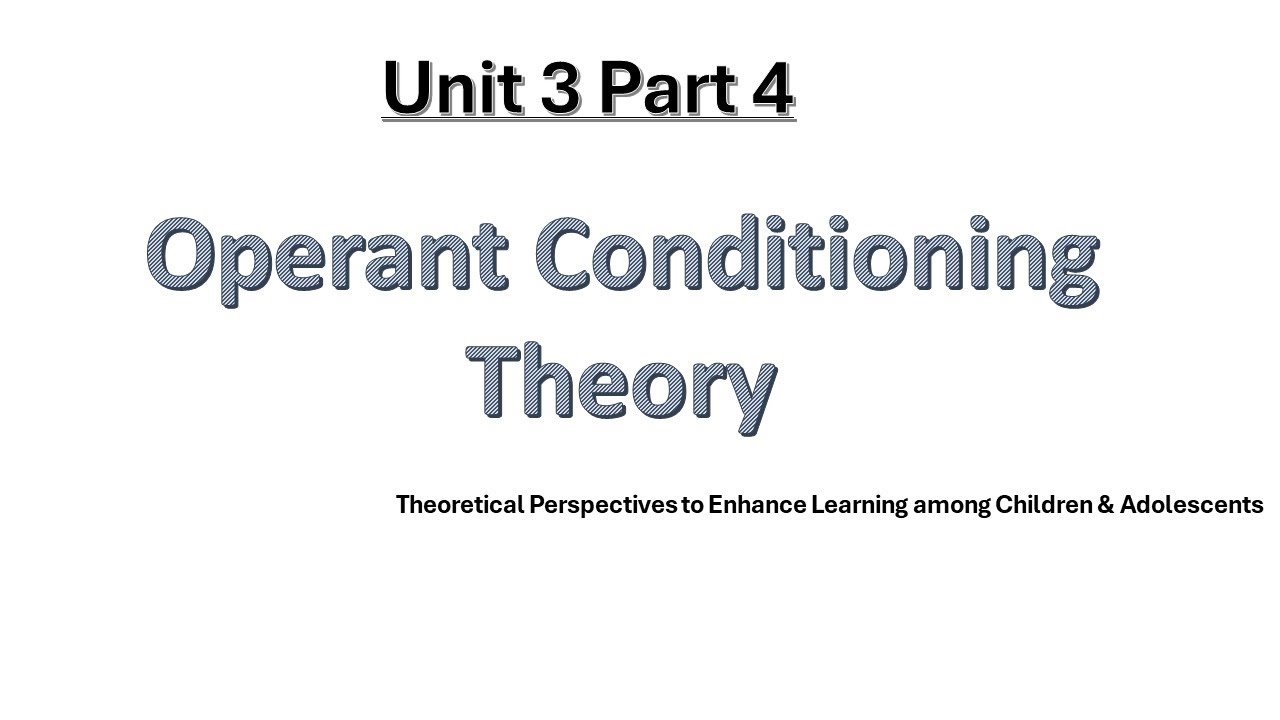 Unit 3 Part 4

Operant Conditioning Theory

Theoretical Perspectives to Enhance Learning among Children & Adolescents